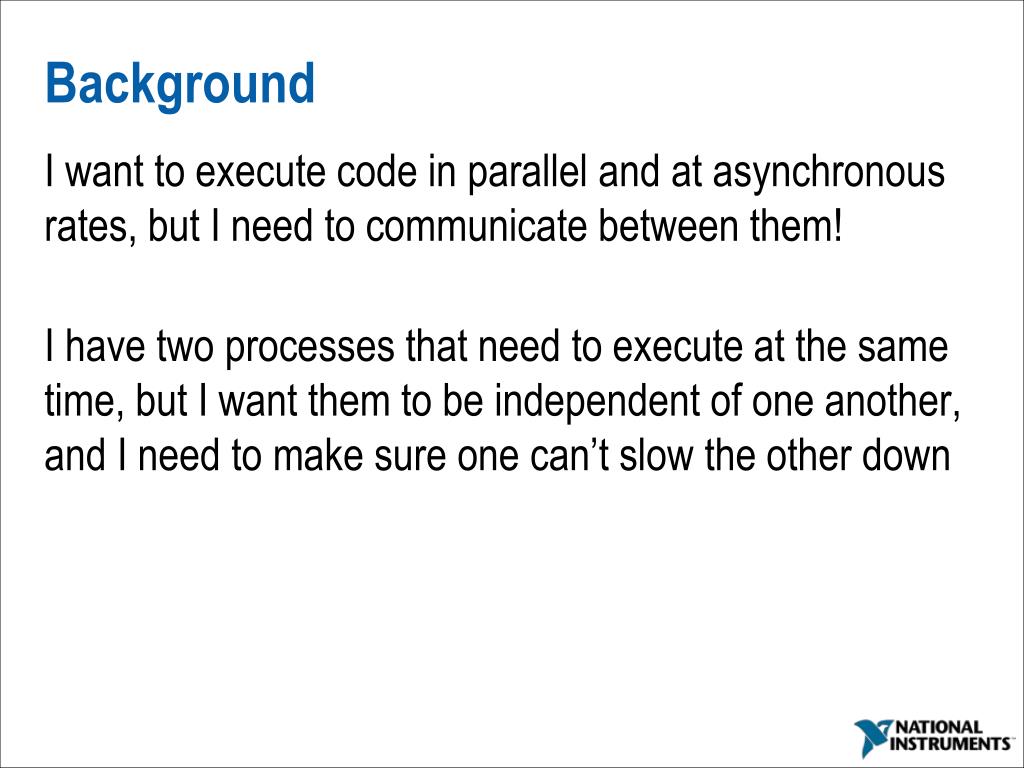 Background

I want to execute code in parallel and at asynchronous rates, but I need to communicate between them!

I have two processes that need to execute at the same time, but I want them to be independent of one another, and I need to make sure one can’t slow the other down

NATIONAL INSTRUMENTS™